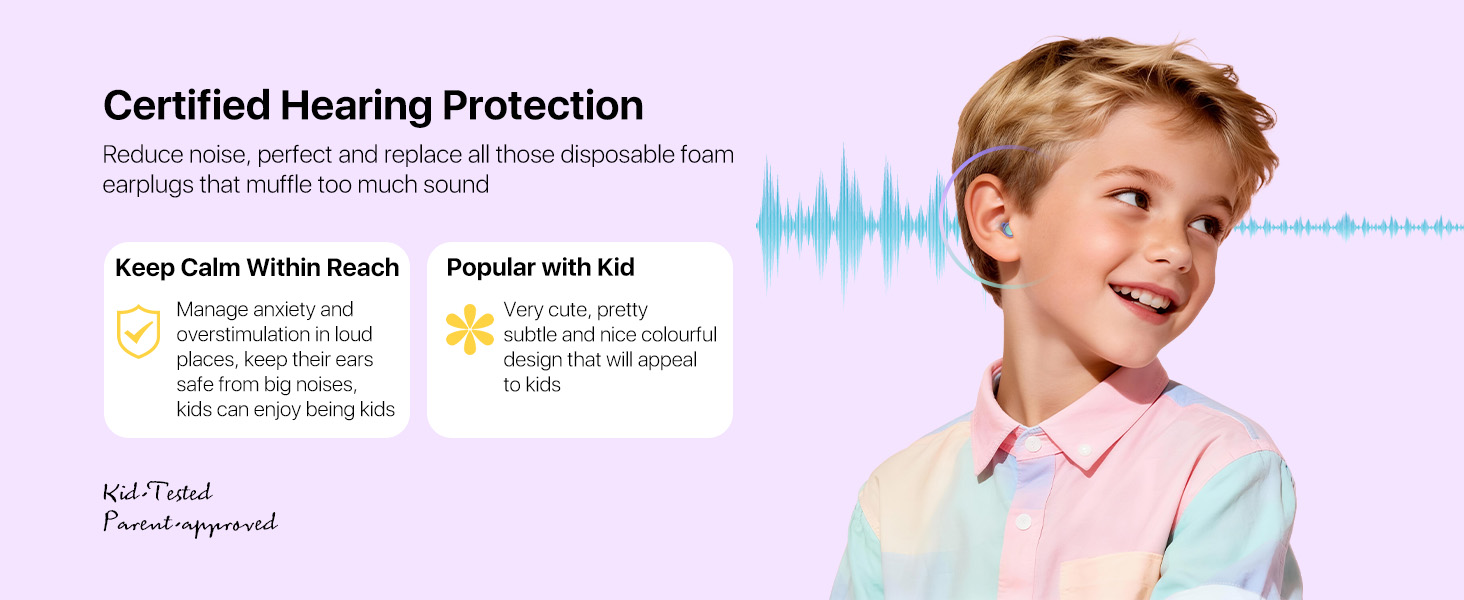 Certified Hearing Protection

Reduce noise, perfect and replace all those disposable foam earplugs that muffle too much sound

Keep Calm Within Reach

Manage anxiety and overstimulation in loud places, keep their ears safe from big noises, kids can enjoy being kids

Popular with Kid

Very cute, pretty subtle and nice colourful design that will appeal to kids

Kid-Tested
Parent-approved